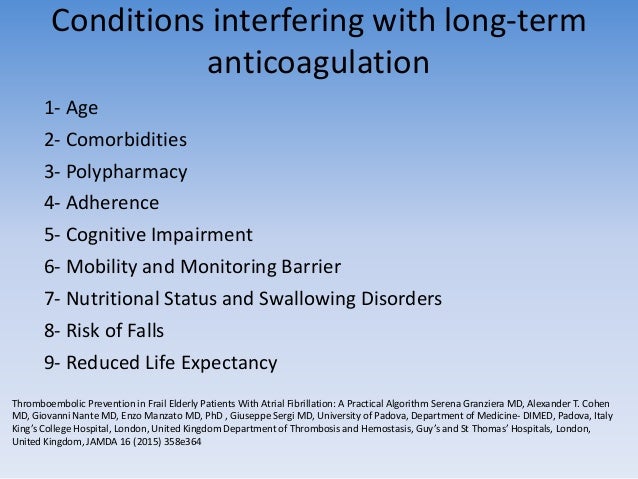 Conditions interfering with long-term anticoagulation

1- Age
2- Comorbidities
3- Polypharmacy
4- Adherence
5- Cognitive Impairment
6- Mobility and Monitoring Barrier
7- Nutritional Status and Swallowing Disorders
8- Risk of Falls
9- Reduced Life Expectancy

Thromboembolic Prevention in Frail Elderly Patients With Atrial Fibrillation: A Practical Algorithm Serena Granziera MD, Alexander T. Cohen MD, Giovanni Nante MD, Enzo Manzato MD, PhD , Giuseppe Sergi MD, University of Padova, Department of Medicine- DIMED, Padova, Italy King's College Hospital, London, United Kingdom Department of Thrombosis and Hemostasis, Guy's and St Thomas' Hospitals, London, United Kingdom, JAMDA 16 (2015) 358e364